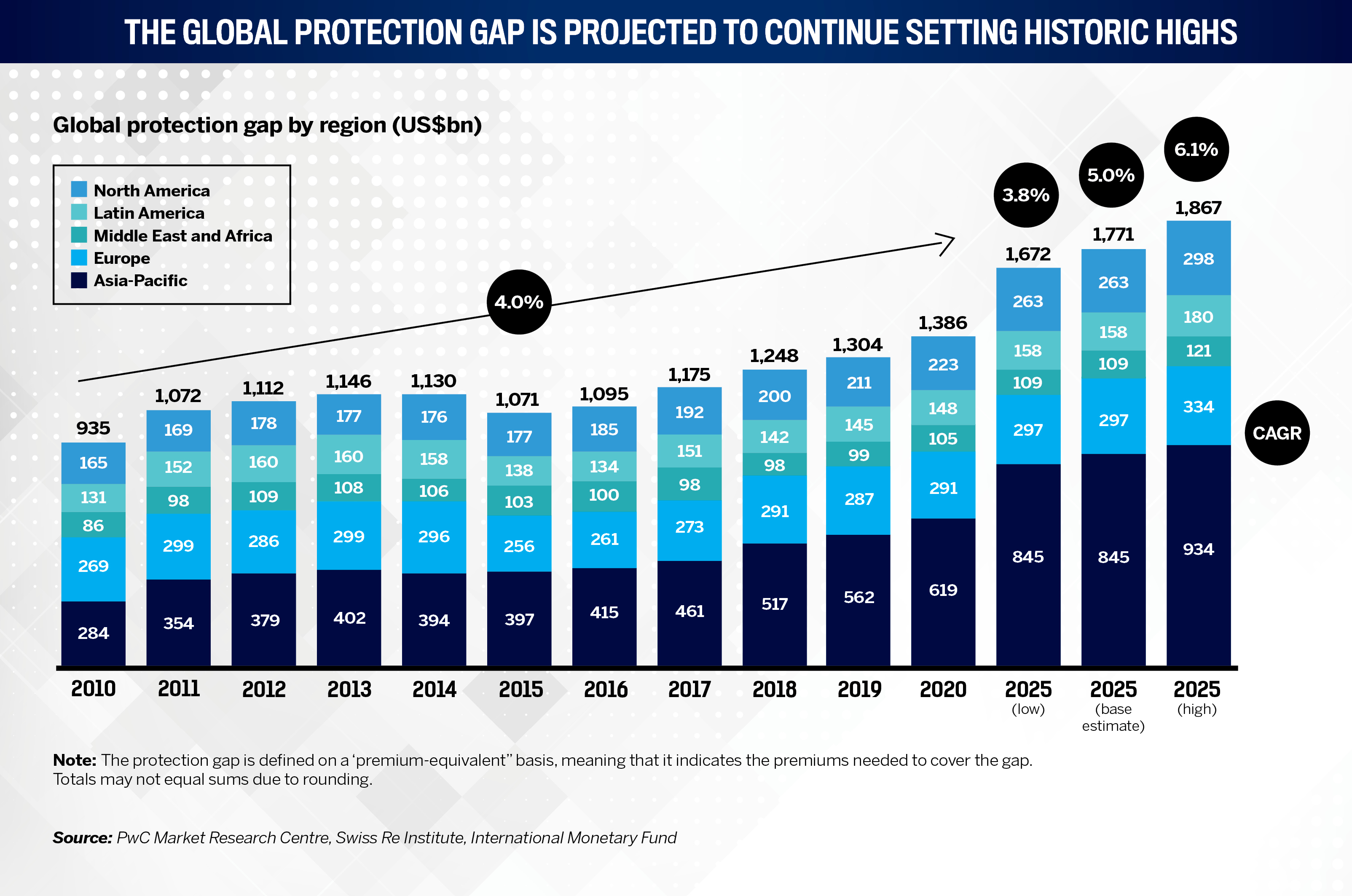 THE GLOBAL PROTECTION GAP IS PROJECTED TO CONTINUE SETTING HISTORIC HIGHS

Global protection gap by region (US$bn)

North America
Latin America
Middle East and Africa
Europe
Asia-Pacific

4.0%
3.8%
5.0%
6.1%
CAGR

| | 2010 | 2011 | 2012 | 2013 | 2014 | 2015 | 2016 | 2017 | 2018 | 2019 | 2020 | 2025 (low) | 2025 (base estimate) | 2025 (high) |
|---|---|---|---|---|---|---|---|---|---|---|---|---|---|---|
| Total | 935 | 1,072 | 1,112 | 1,146 | 1,130 | 1,071 | 1,095 | 1,175 | 1,248 | 1,304 | 1,386 | 1,672 | 1,771 | 1,867 |
| North America | 165 | 169 | 178 | 177 | 176 | 177 | 185 | 192 | 200 | 211 | 223 | 263 | 263 | 298 |
| Latin America | 131 | 152 | 160 | 160 | 158 | 138 | 134 | 151 | 142 | 145 | 148 | 158 | 158 | 180 |
| Middle East and Africa | 86 | 98 | 109 | 108 | 106 | 103 | 100 | 98 | 98 | 99 | 105 | 109 | 109 | 121 |
| Europe | 269 | 299 | 286 | 299 | 296 | 256 | 261 | 273 | 291 | 287 | 291 | 297 | 297 | 334 |
| Asia-Pacific | 284 | 354 | 379 | 402 | 394 | 397 | 415 | 461 | 517 | 562 | 619 | 845 | 845 | 934 |

Note: The protection gap is defined on a ‘premium-equivalent” basis, meaning that it indicates the premiums needed to cover the gap. Totals may not equal sums due to rounding.

Source: PwC Market Research Centre, Swiss Re Institute, International Monetary Fund